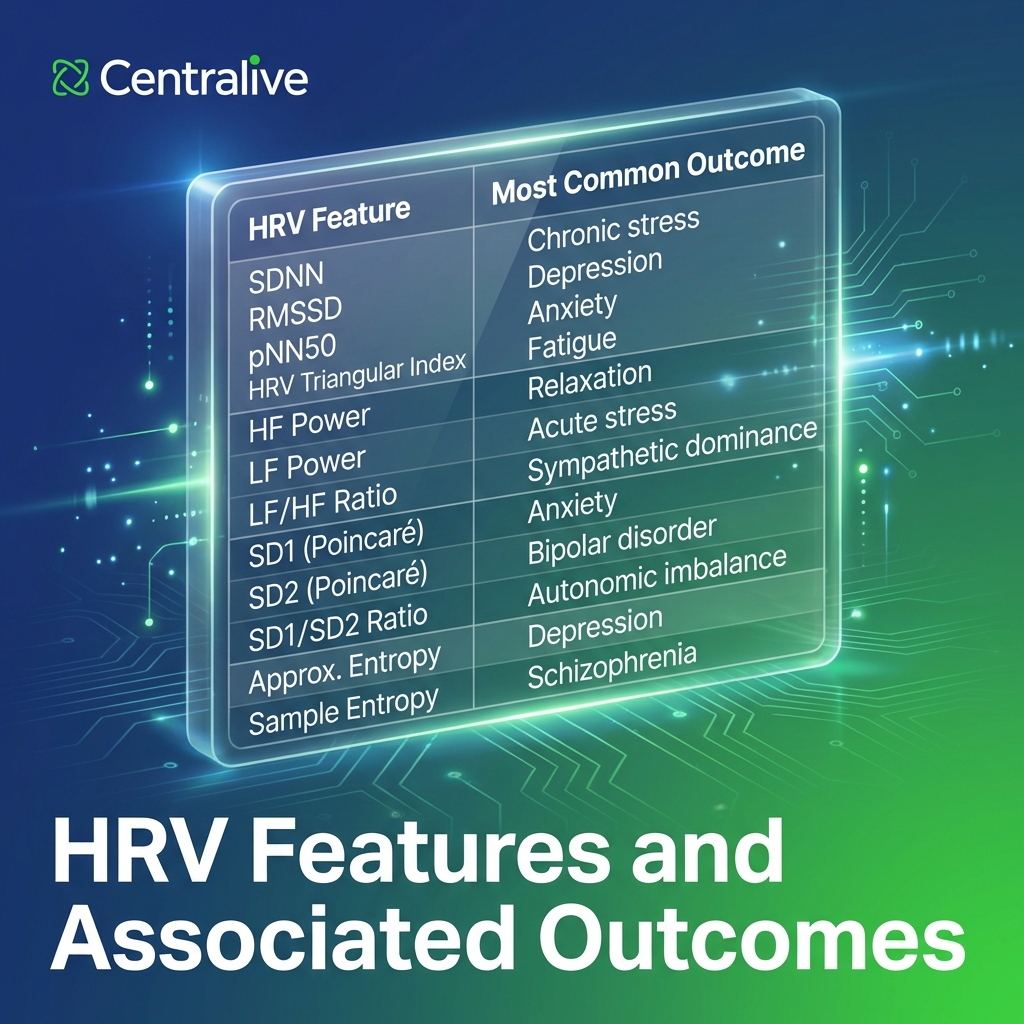 Centralive

| HRV Feature | Most Common Outcome |
|---|---|
| SDNN | Chronic stress |
| RMSSD | Depression |
| pNN50 | Anxiety |
| HRV Triangular Index | Fatigue |
| HF Power | Relaxation |
| LF Power | Acute stress |
| LF/HF Ratio | Sympathetic dominance |
| SD1 (Poincaré) | Anxiety |
| SD2 (Poincaré) | Bipolar disorder |
| SD1/SD2 Ratio | Autonomic imbalance |
| Approx. Entropy | Depression |
| Sample Entropy | Schizophrenia |

HRV Features and Associated Outcomes